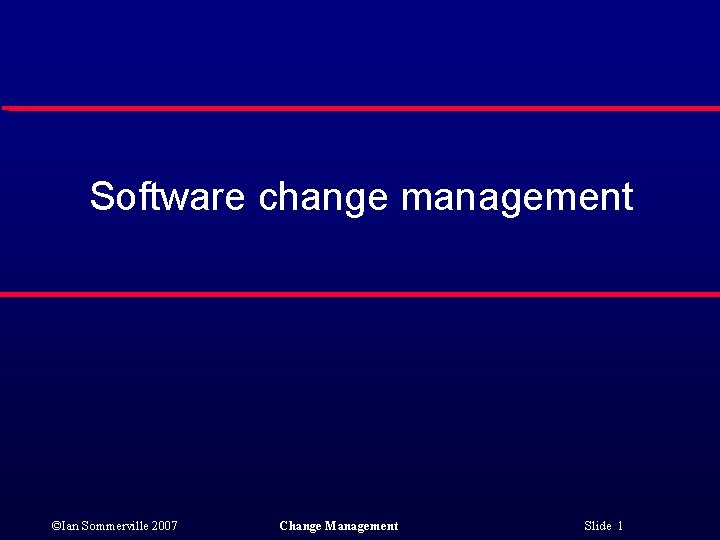 Software change management

©Ian Sommerville 2007

Change Management

Slide 1